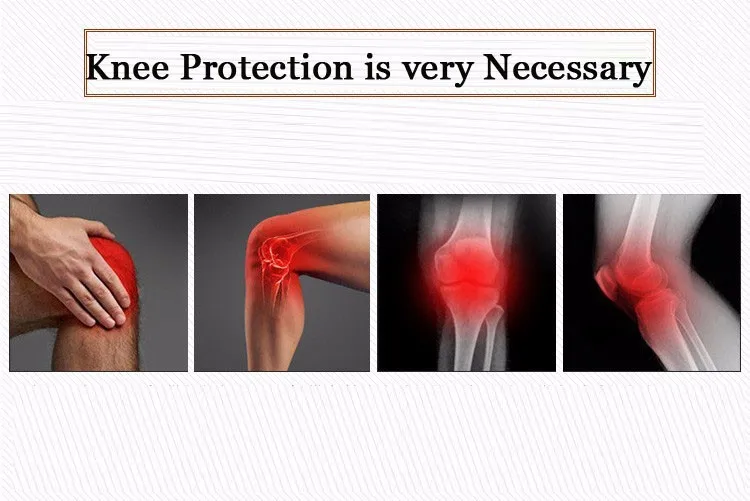 Knee Protection is very Necessary